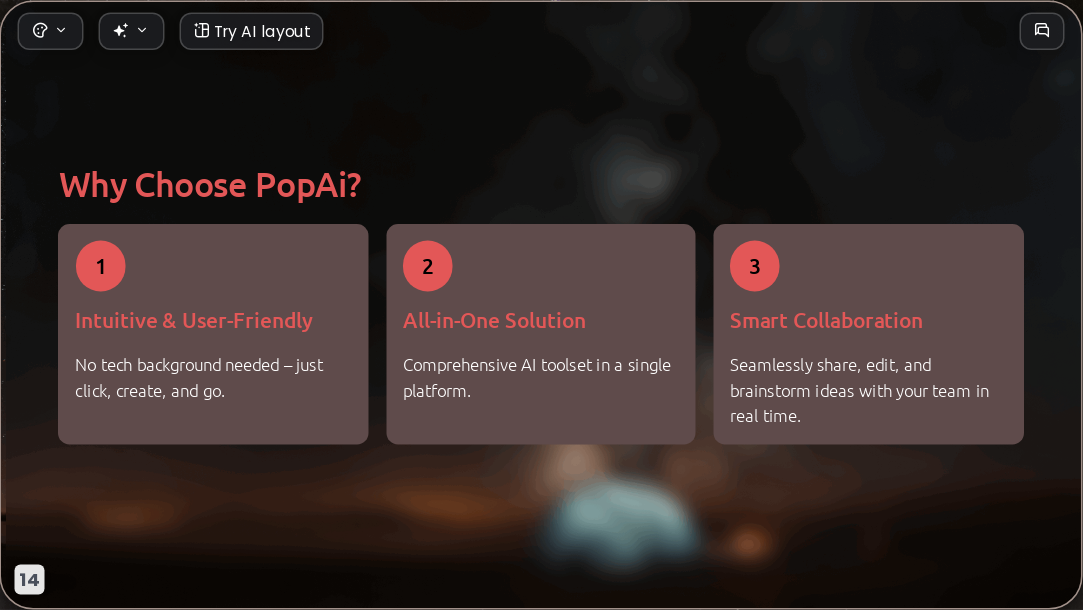 Try AI layout

Why Choose PopAi?

1
Intuitive & User-Friendly
No tech background needed – just click, create, and go.

2
All-in-One Solution
Comprehensive AI toolset in a single platform.

3
Smart Collaboration
Seamlessly share, edit, and brainstorm ideas with your team in real time.

14